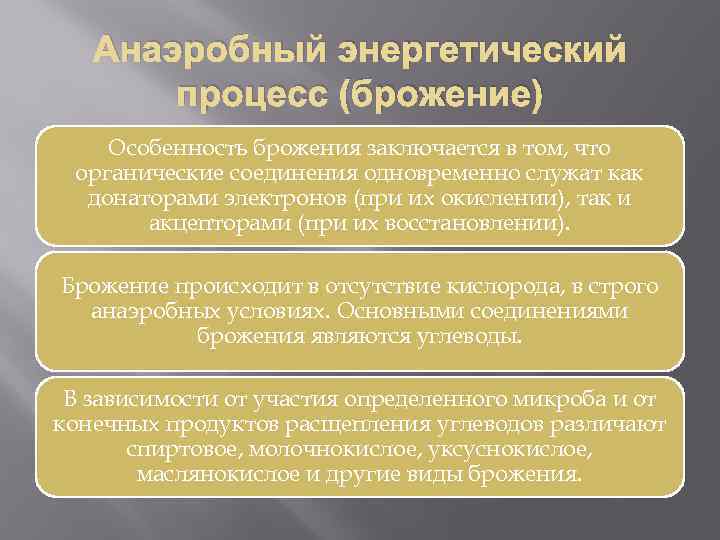 Анаэробный энергетический процесс (брожение)

Особенность брожения заключается в том, что органические соединения одновременно служат как донаторами электронов (при их окислении), так и акцепторами (при их восстановлении).

Брожение происходит в отсутствие кислорода, в строго анаэробных условиях. Основными соединениями брожения являются углеводы.

В зависимости от участия определенного микроба и от конечных продуктов расщепления углеводов различают спиртовое, молочнокислое, уксуснокислое, маслянокислое и другие виды брожения.